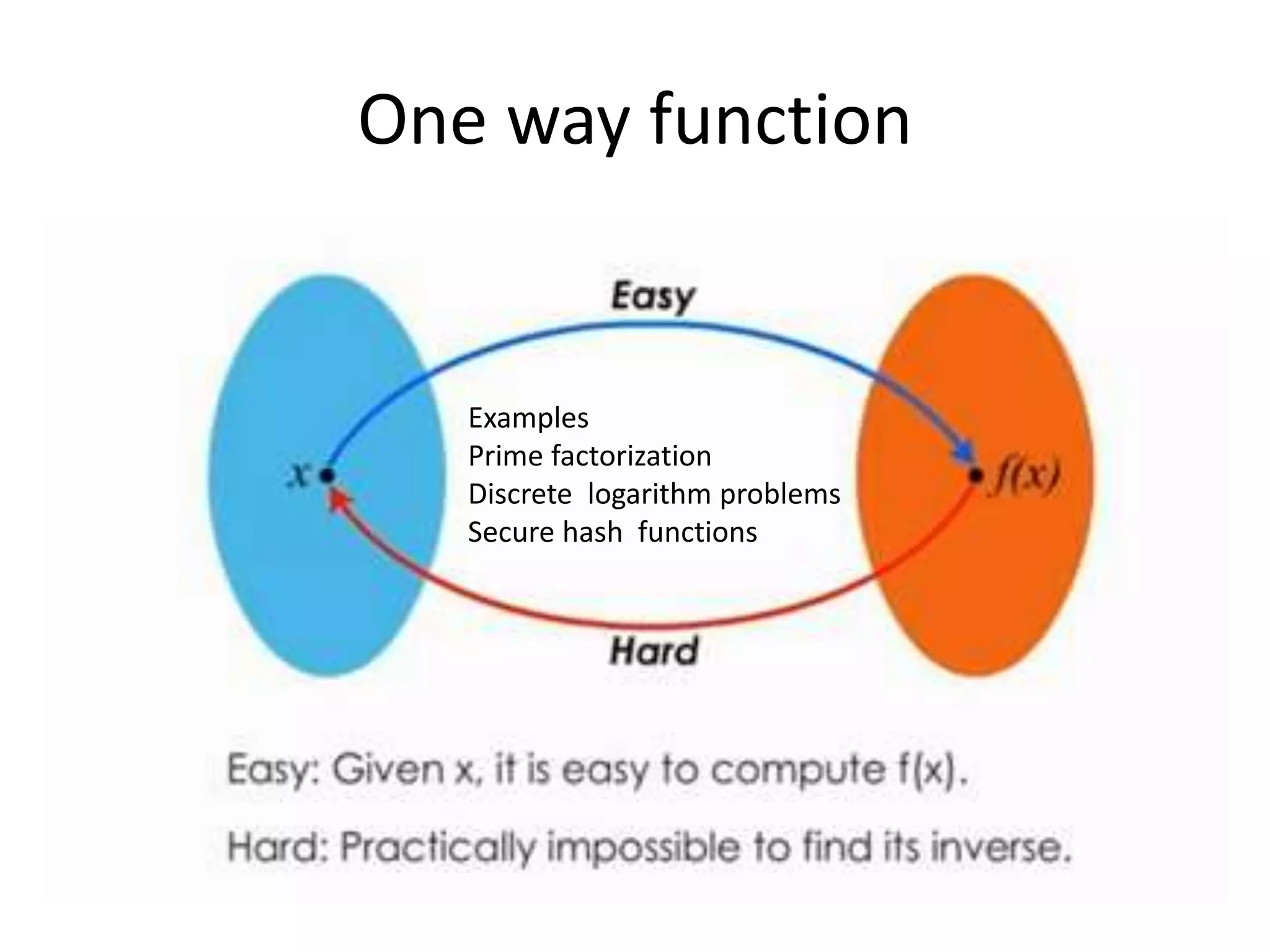 One way function

Easy

$x$

Examples
Prime factorization
Discrete logarithm problems
Secure hash functions

$f(x)$

Hard

Easy: Given x, it is easy to compute f(x).

Hard: Practically impossible to find its inverse.